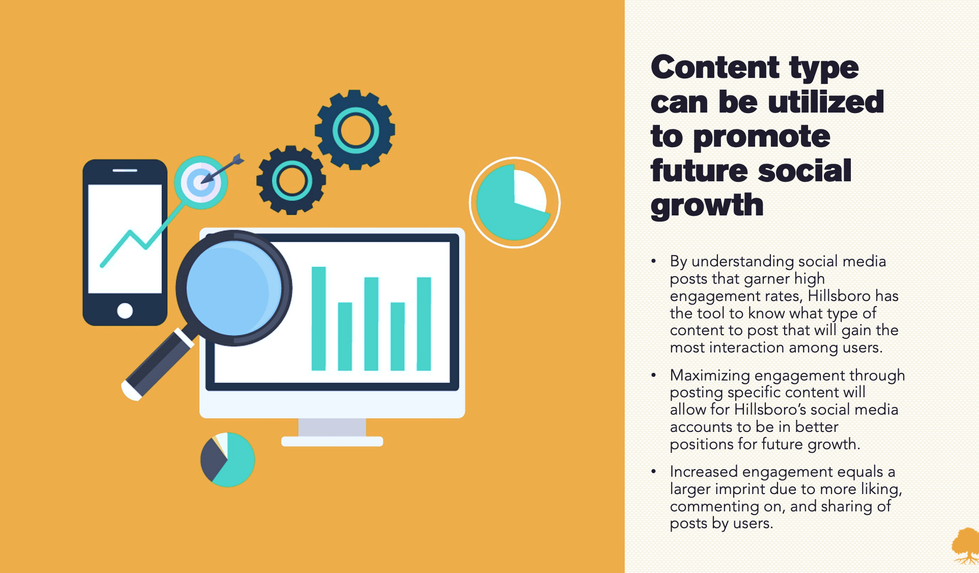 Content type can be utilized to promote future social growth

• By understanding social media posts that garner high engagement rates, Hillsboro has the tool to know what type of content to post that will gain the most interaction among users.

• Maximizing engagement through posting specific content will allow for Hillsboro's social media accounts to be in better positions for future growth.

• Increased engagement equals a larger imprint due to more liking, commenting on, and sharing of posts by users.